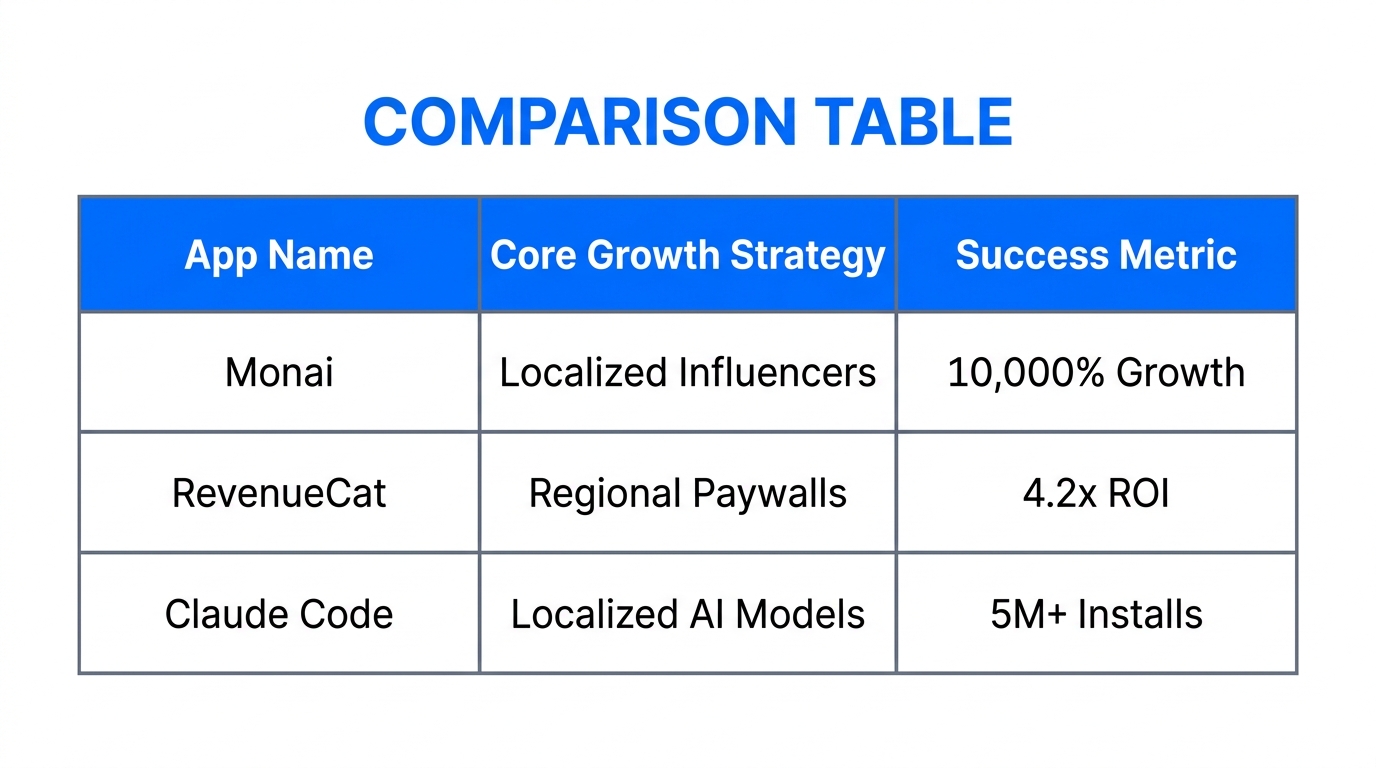 COMPARISON TABLE

| App Name | Core Growth Strategy | Success Metric |
|---|---|---|
| Monai | Localized Influencers | 10,000% Growth |
| RevenueCat | Regional Paywalls | 4.2x ROI |
| Claude Code | Localized AI Models | 5M+ Installs |